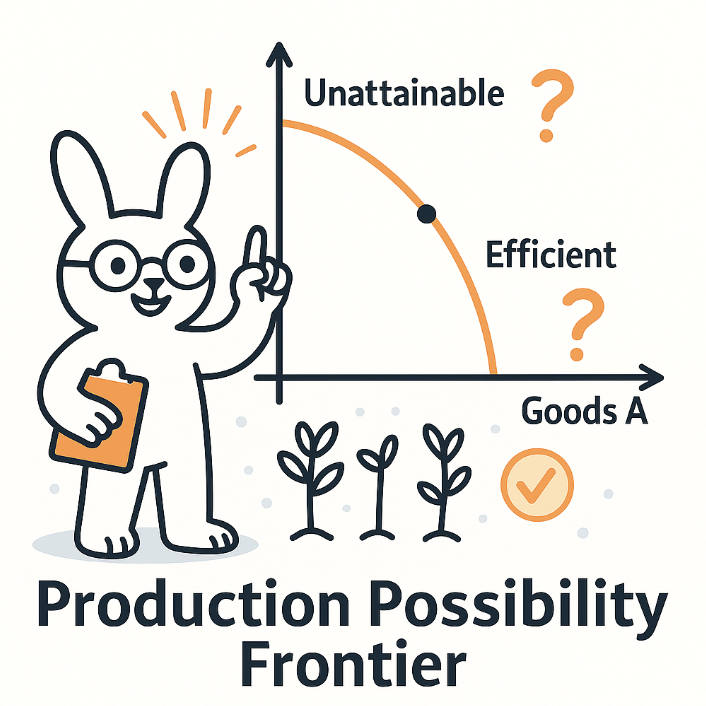 Unattainable ?

Efficient

?

Goods A

Production Possibility Frontier